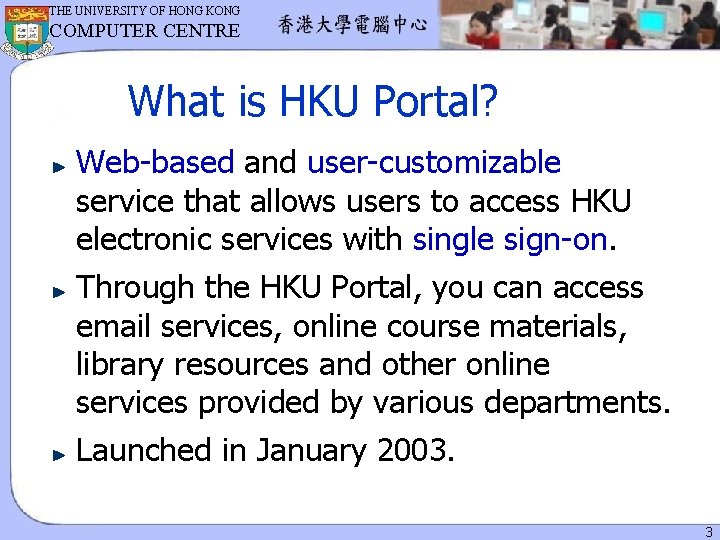 THE UNIVERSITY OF HONG KONG
COMPUTER CENTRE
香港大學電腦中心

What is HKU Portal?

Web-based and user-customizable service that allows users to access HKU electronic services with single sign-on.

Through the HKU Portal, you can access email services, online course materials, library resources and other online services provided by various departments.

Launched in January 2003.

3